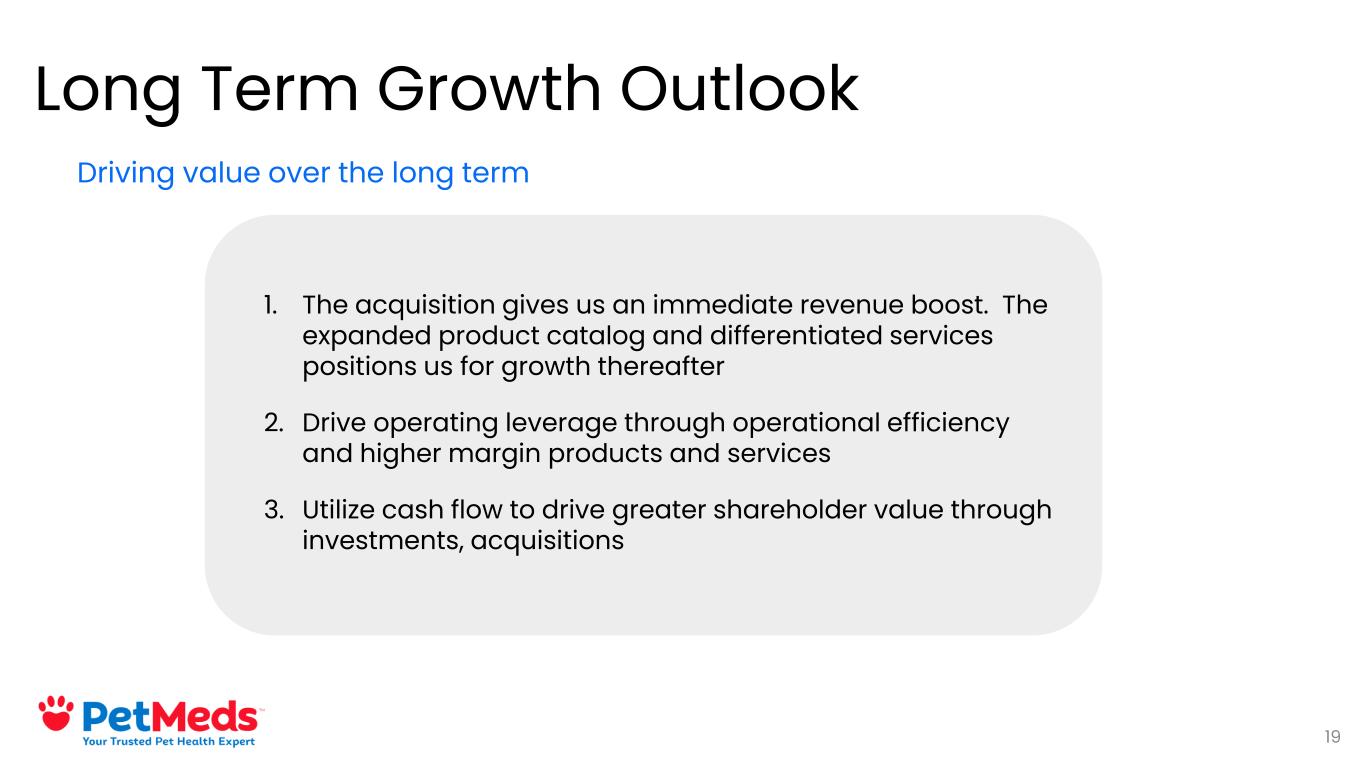 Long Term Growth Outlook

Driving value over the long term

1. The acquisition gives us an immediate revenue boost. The expanded product catalog and differentiated services positions us for growth thereafter

2. Drive operating leverage through operational efficiency and higher margin products and services

3. Utilize cash flow to drive greater shareholder value through investments, acquisitions

PetMeds™
Your Trusted Pet Health Expert

19